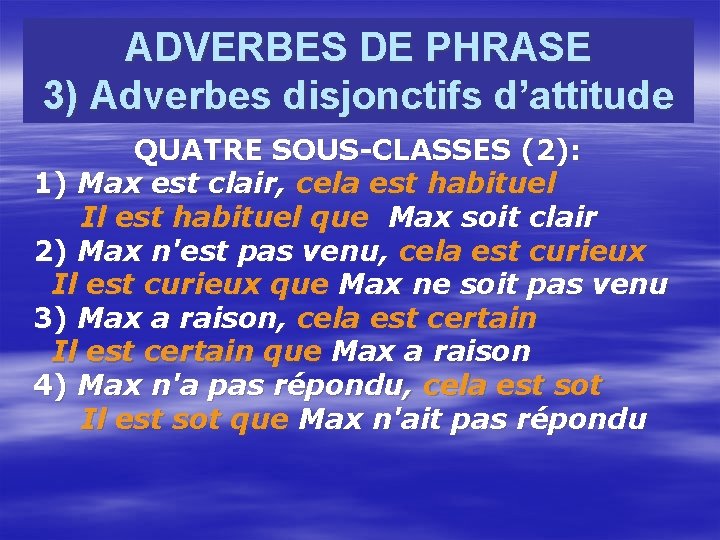 ADVERBES DE PHRASE
3) Adverbes disjonctifs d’attitude

QUATRE SOUS-CLASSES (2):
1) Max est clair, cela est habituel
Il est habituel que Max soit clair
2) Max n'est pas venu, cela est curieux
Il est curieux que Max ne soit pas venu
3) Max a raison, cela est certain
Il est certain que Max a raison
4) Max n'a pas répondu, cela est sot
Il est sot que Max n'ait pas répondu